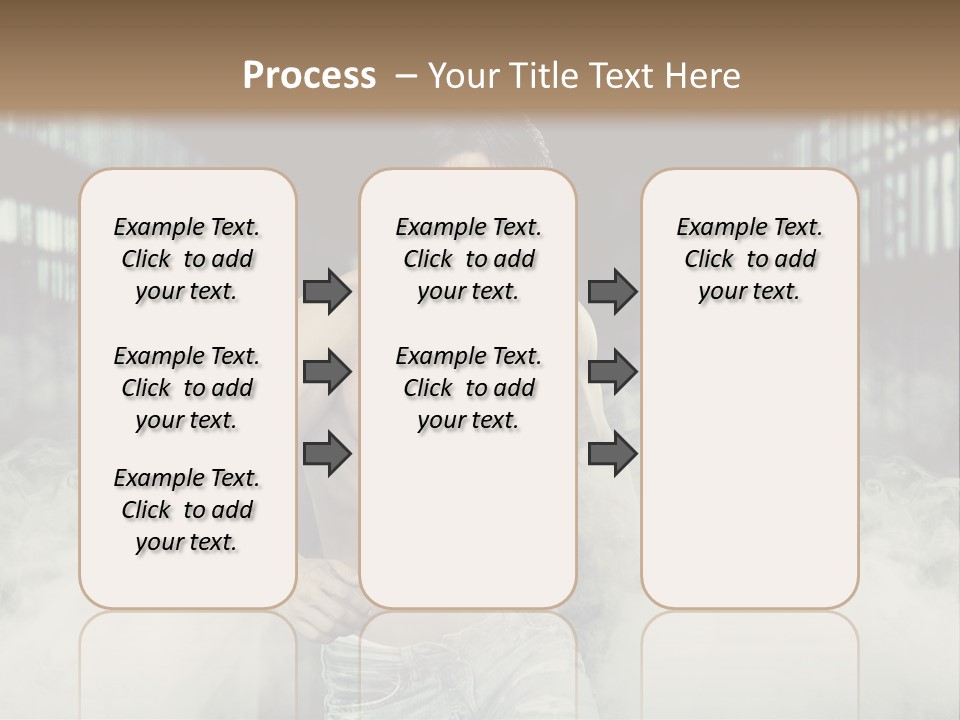 Process – Your Title Text Here

Example Text. Click to add your text.

Example Text. Click to add your text.

Example Text. Click to add your text.

Example Text. Click to add your text.

Example Text. Click to add your text.

Example Text. Click to add your text.